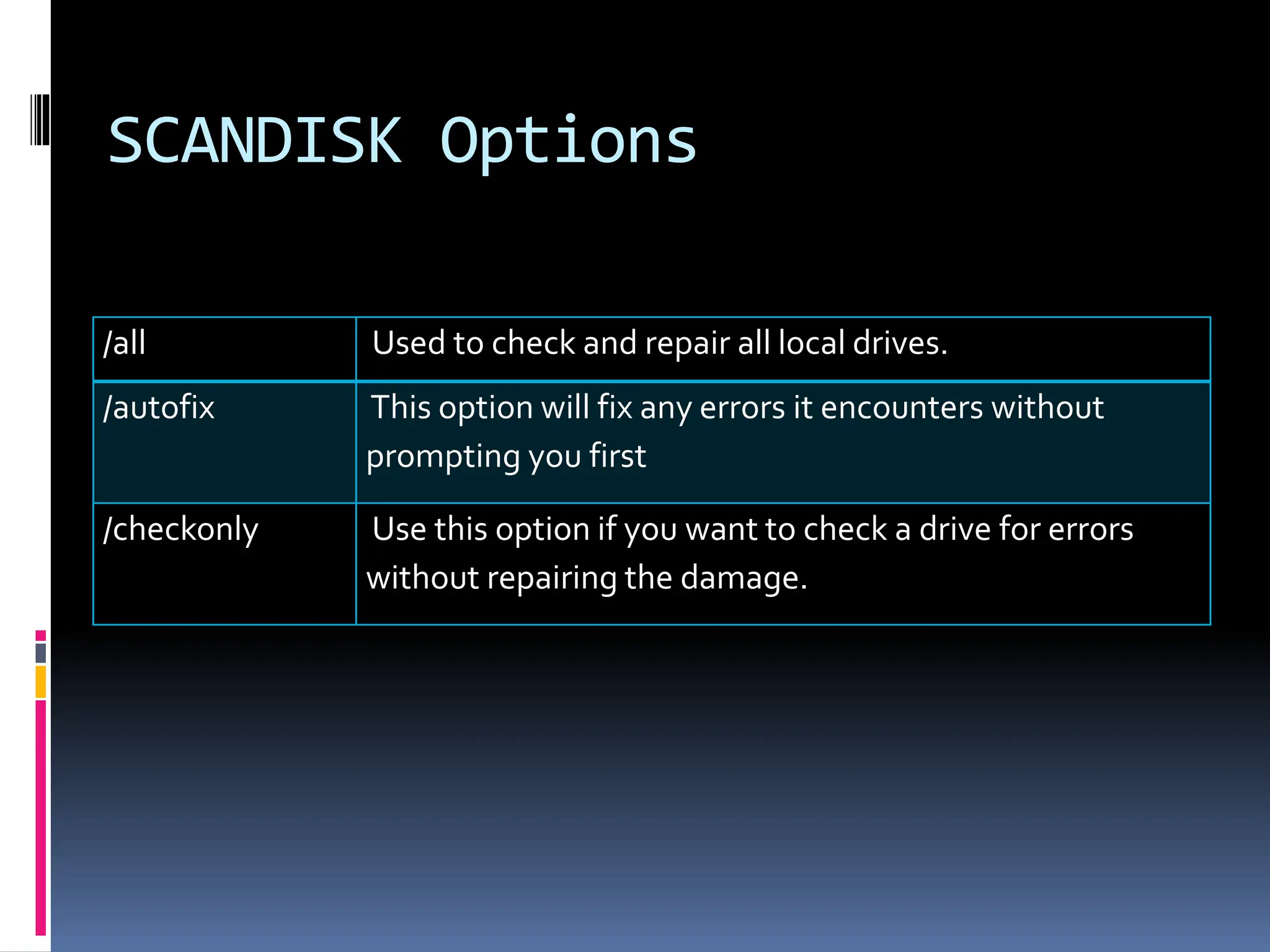 SCANDISK Options

| /all | Used to check and repair all local drives. |
|---|---|
| /autofix | This option will fix any errors it encounters without prompting you first |
| /checkonly | Use this option if you want to check a drive for errors without repairing the damage. |